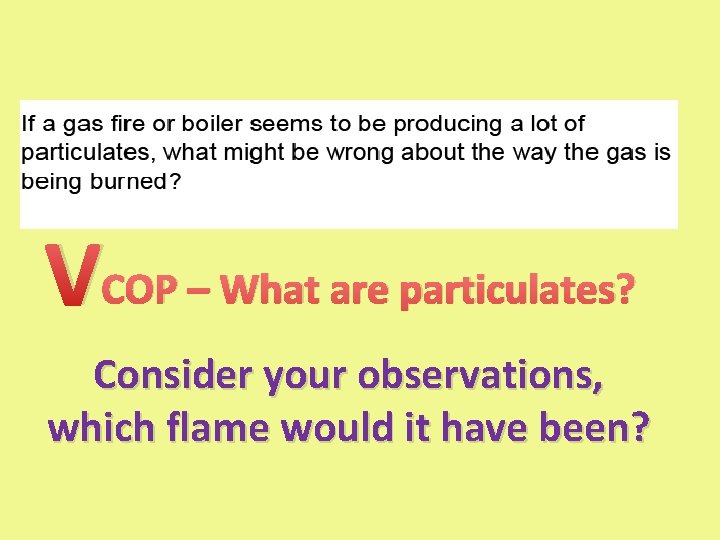 If a gas fire or boiler seems to be producing a lot of particulates, what might be wrong about the way the gas is being burned?

VCOP – What are particulates?

Consider your observations, which flame would it have been?